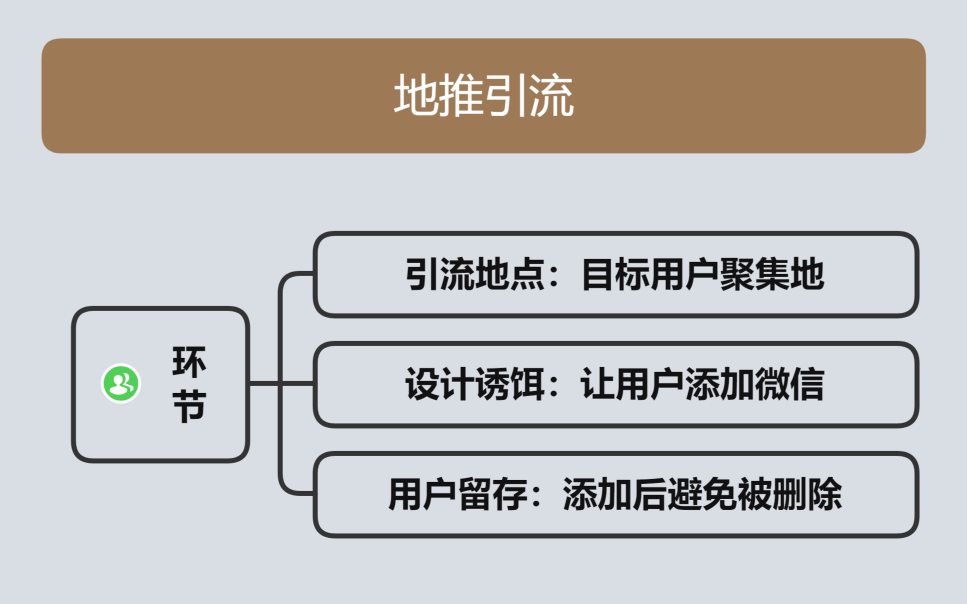 地推引流

环节

引流地点：目标用户聚集地

设计诱饵：让用户添加微信

用户留存：添加后避免被删除